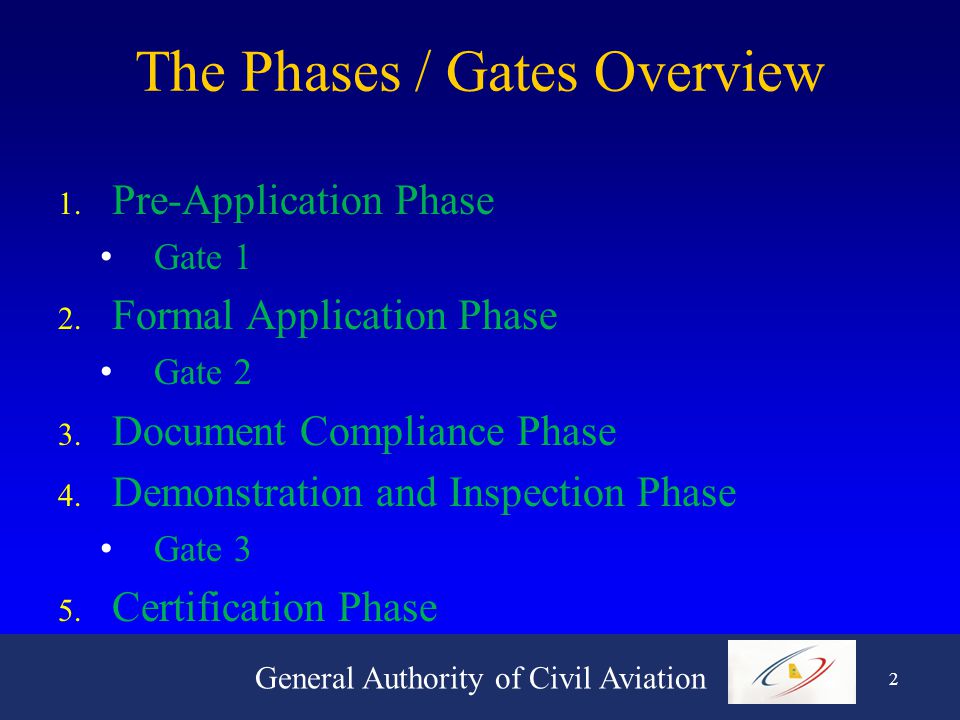 The Phases / Gates Overview

1. Pre-Application Phase
   • Gate 1
2. Formal Application Phase
   • Gate 2
3. Document Compliance Phase
4. Demonstration and Inspection Phase
   • Gate 3
5. Certification Phase

General Authority of Civil Aviation

2